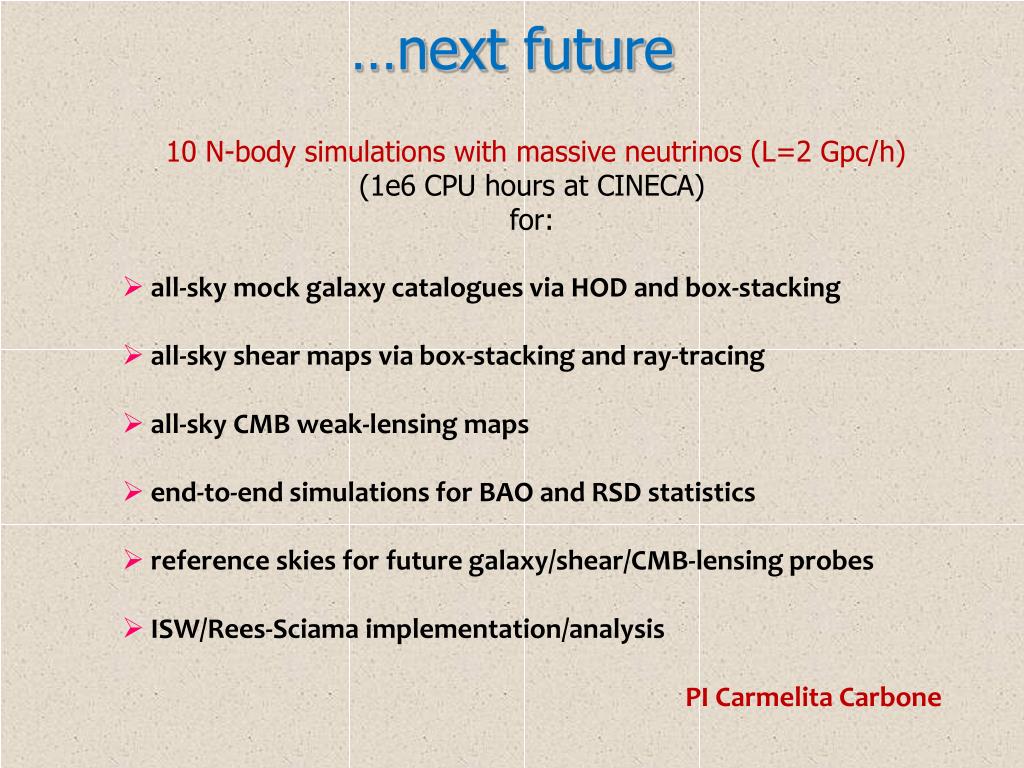 …next future

10 N-body simulations with massive neutrinos (L=2 Gpc/h)
(1e6 CPU hours at CINECA)
for:

➢ all-sky mock galaxy catalogues via HOD and box-stacking

➢ all-sky shear maps via box-stacking and ray-tracing

➢ all-sky CMB weak-lensing maps

➢ end-to-end simulations for BAO and RSD statistics

➢ reference skies for future galaxy/shear/CMB-lensing probes

➢ ISW/Rees-Sciama implementation/analysis

PI Carmelita Carbone